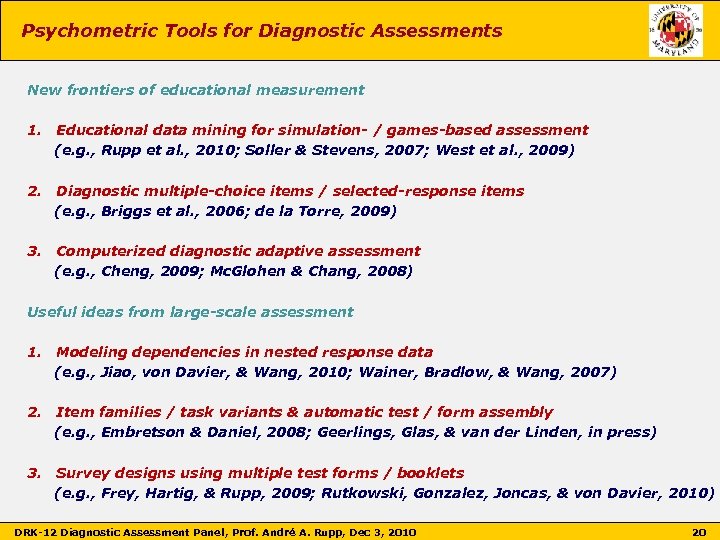 Psychometric Tools for Diagnostic Assessments

UNIVERSITY OF MARYLAND 18 56

New frontiers of educational measurement

1. Educational data mining for simulation- / games-based assessment (e.g., Rupp et al., 2010; Soller & Stevens, 2007; West et al., 2009)

2. Diagnostic multiple-choice items / selected-response items (e.g., Briggs et al., 2006; de la Torre, 2009)

3. Computerized diagnostic adaptive assessment (e.g., Cheng, 2009; McGlohen & Chang, 2008)

Useful ideas from large-scale assessment

1. Modeling dependencies in nested response data (e.g., Jiao, von Davier, & Wang, 2010; Wainer, Bradlow, & Wang, 2007)

2. Item families / task variants & automatic test / form assembly (e.g., Embretson & Daniel, 2008; Geerlings, Glas, & van der Linden, in press)

3. Survey designs using multiple test forms / booklets (e.g., Frey, Hartig, & Rupp, 2009; Rutkowski, Gonzalez, Joncas, & von Davier, 2010)

DRK-12 Diagnostic Assessment Panel, Prof. André A. Rupp, Dec 3, 2010

20